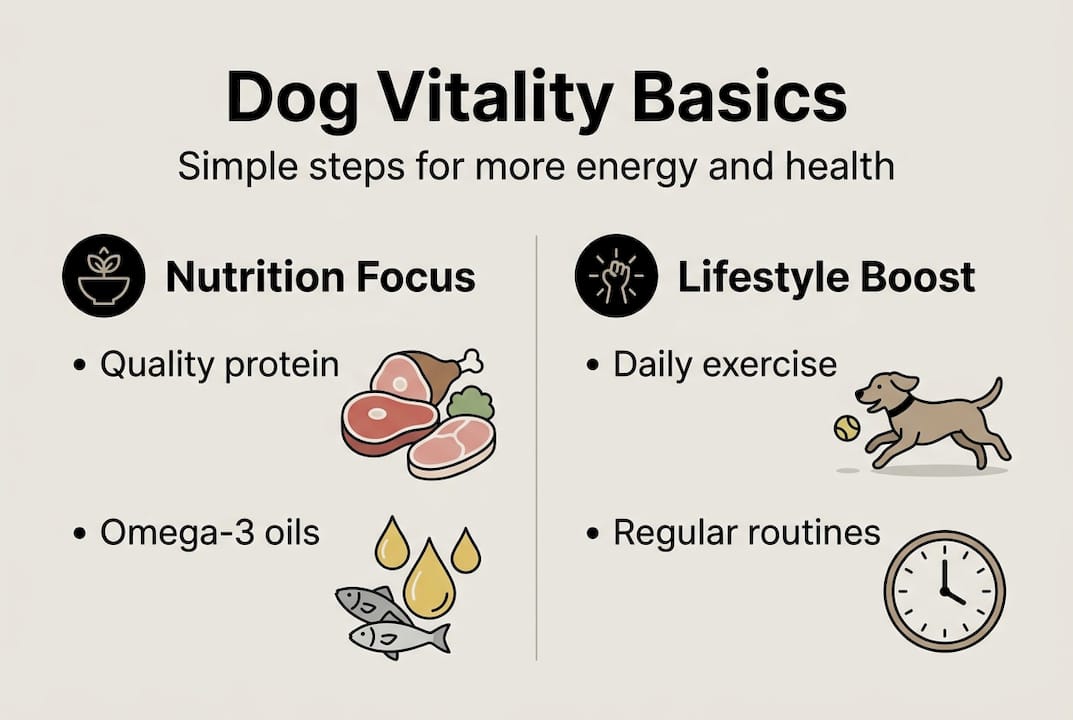 Dog Vitality Basics

Simple steps for more energy and health

Nutrition Focus

• Quality protein

• Omega-3 oils

Lifestyle Boost

• Daily exercise

• Regular routines